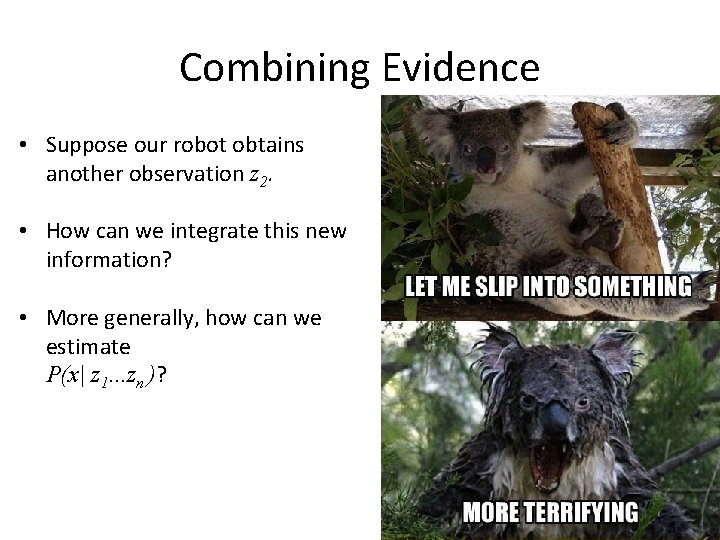 Combining Evidence

• Suppose our robot obtains another observation $z_2$.

• How can we integrate this new information?

• More generally, how can we estimate $P(x| z_1...z_n)$?

LET ME SLIP INTO SOMETHING

MORE TERRIFYING